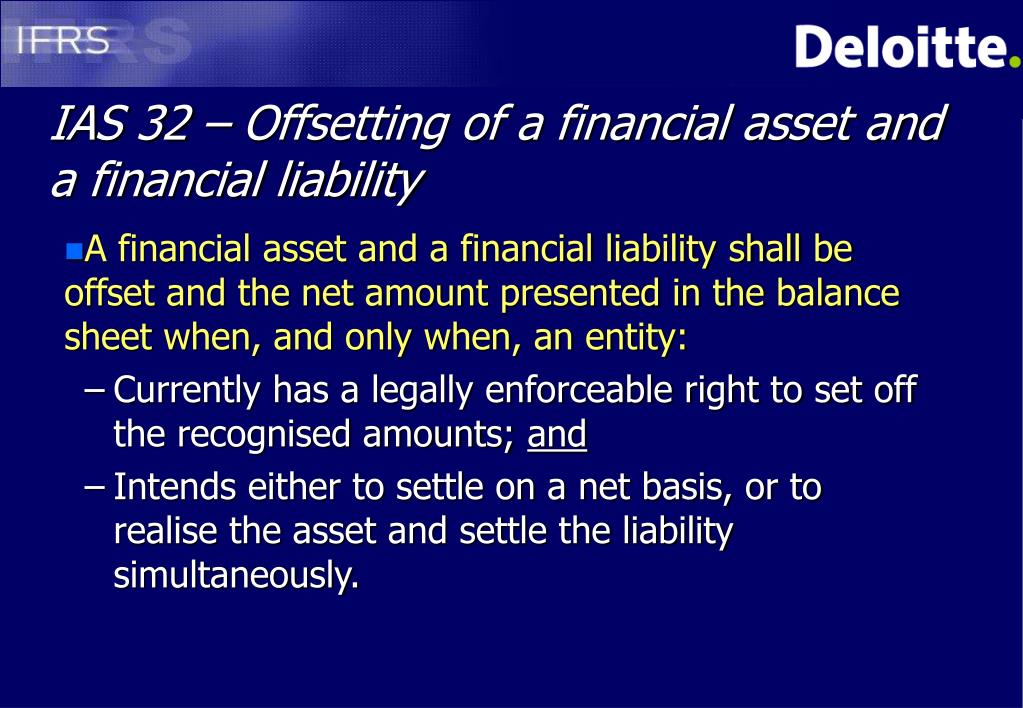 IFRS

Deloitte.

IAS 32 – Offsetting of a financial asset and a financial liability

A financial asset and a financial liability shall be offset and the net amount presented in the balance sheet when, and only when, an entity:

– Currently has a legally enforceable right to set off the recognised amounts; and

– Intends either to settle on a net basis, or to realise the asset and settle the liability simultaneously.